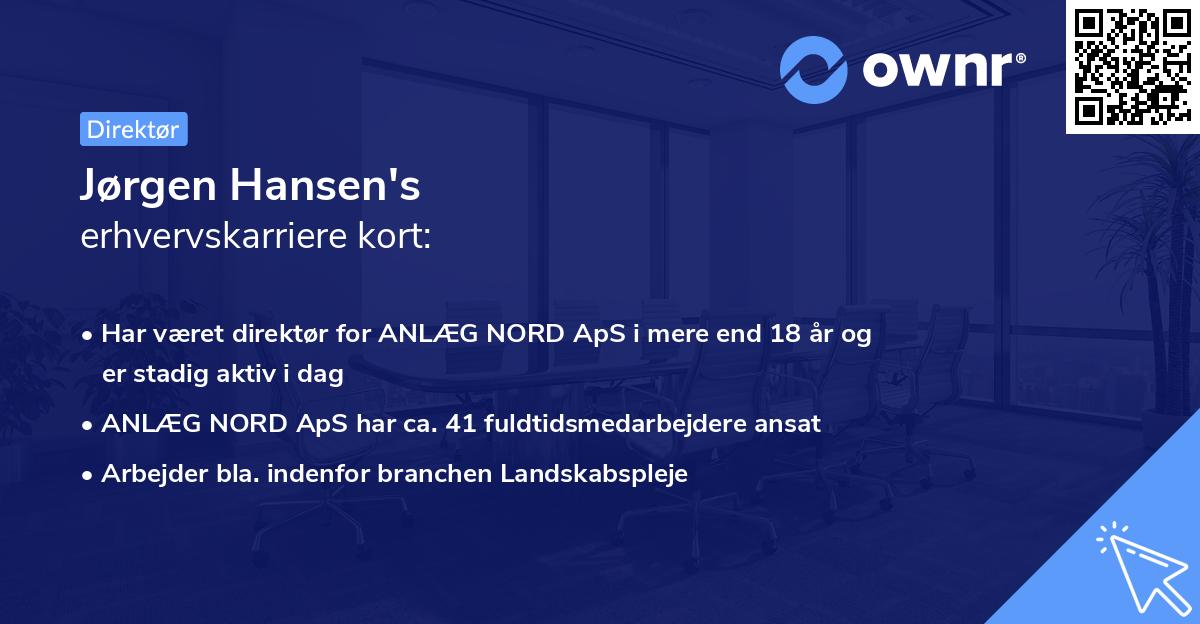 ownr®

Direktør

Jørgen Hansen's
erhvervskarriere kort:

• Har været direktør for ANLÆG NORD ApS i mere end 18 år og er stadig aktiv i dag
• ANLÆG NORD ApS har ca. 41 fuldtidsmedarbejdere ansat
• Arbejder bla. indenfor branchen Landskabspleje